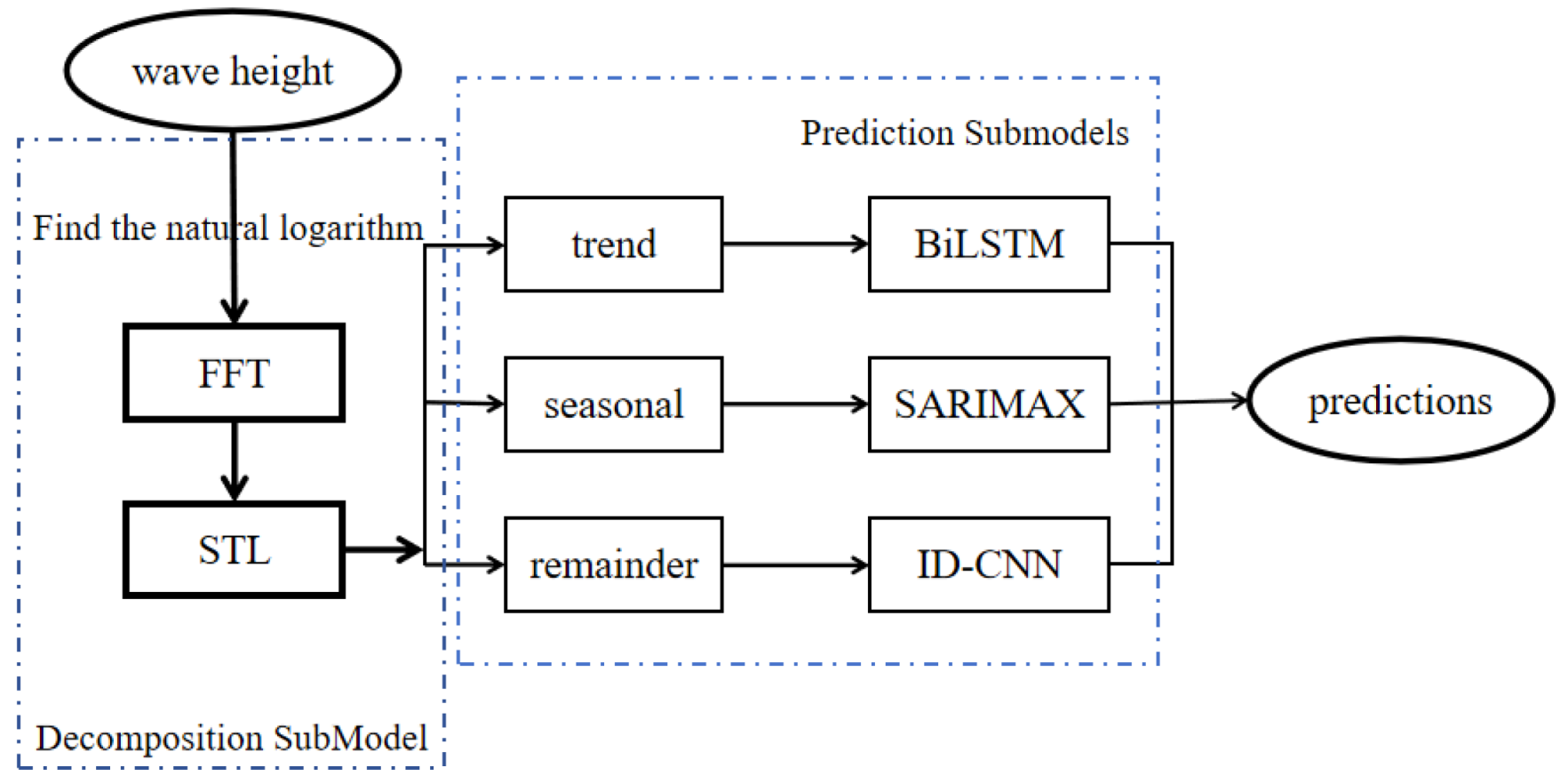 wave height

Prediction Submodels

Find the natural logarithm

FFT

STL

trend

seasonal

remainder

BiLSTM

SARIMAX

ID-CNN

predictions

Decomposition SubModel